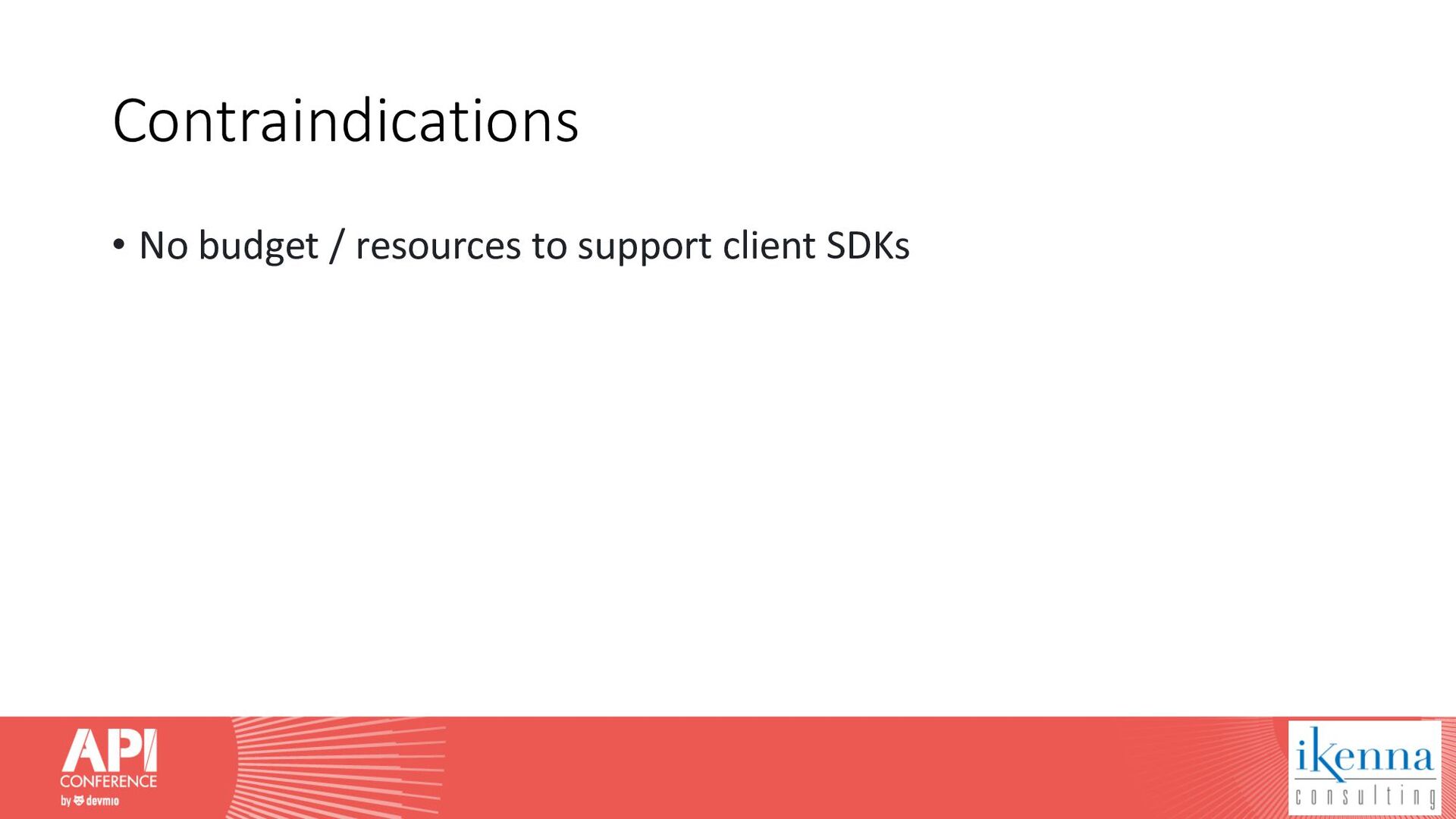 Contraindications

• No budget / resources to support client SDKs

API CONFERENCE by devmio

ikenna consulting